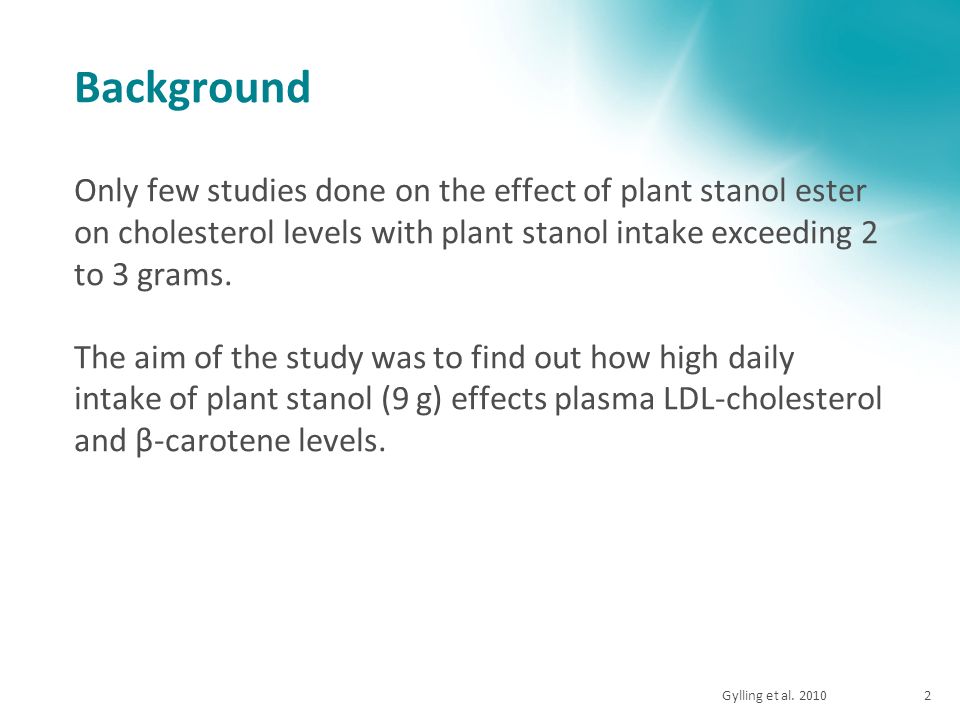 Background

Only few studies done on the effect of plant stanol ester on cholesterol levels with plant stanol intake exceeding 2 to 3 grams.

The aim of the study was to find out how high daily intake of plant stanol (9 g) effects plasma LDL-cholesterol and β-carotene levels.

Gylling et al. 2010

2